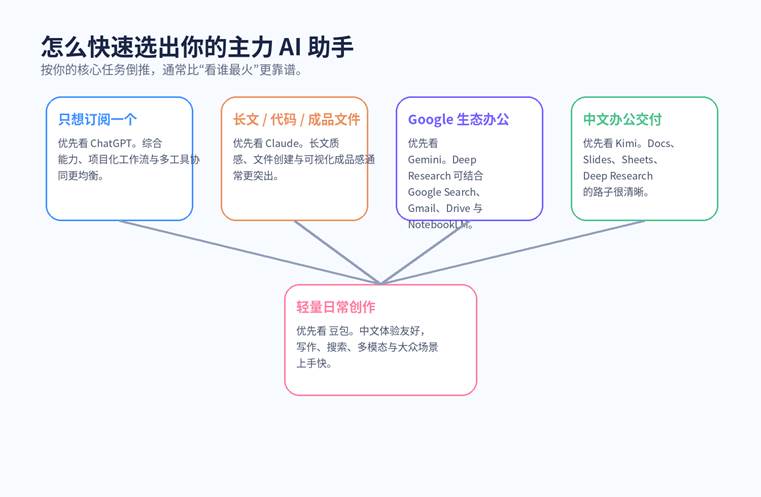 怎么快速选出你的主力 AI 助手
按你的核心任务倒推，通常比“看谁最火”更靠谱。

只想订阅一个

优先看 ChatGPT。综合能力、项目化工作流与多工具协同更均衡。

长文 / 代码 / 成品文件

优先看 Claude。长文质感、文件创建与可视化成品感通常更突出。

Google 生态办公

优先看 Gemini。Deep Research 可结合 Google Search、Gmail、Drive 与 NotebookLM。

中文办公交付

优先看 Kimi。Docs、Slides、Sheets、Deep Research 的路子很清晰。

轻量日常创作

优先看 豆包。中文体验友好，写作、搜索、多模态与大众场景上手快。